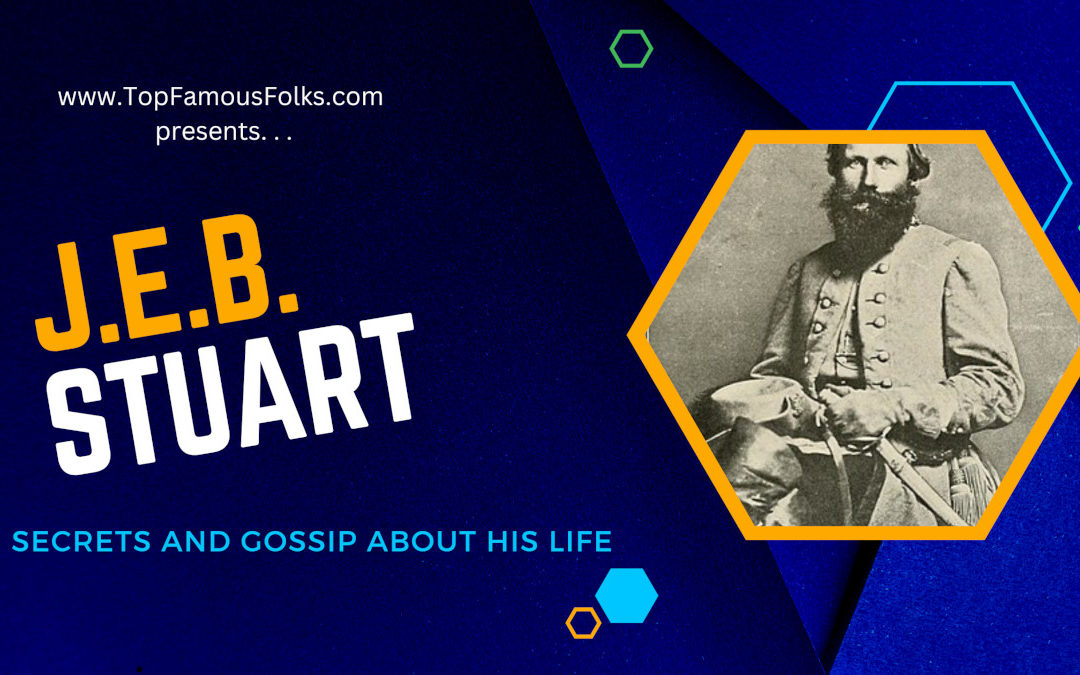 www.TopFamousFolks.com
presents. . .

J.E.B.
STUART

SECRETS AND GOSSIP ABOUT HIS LIFE